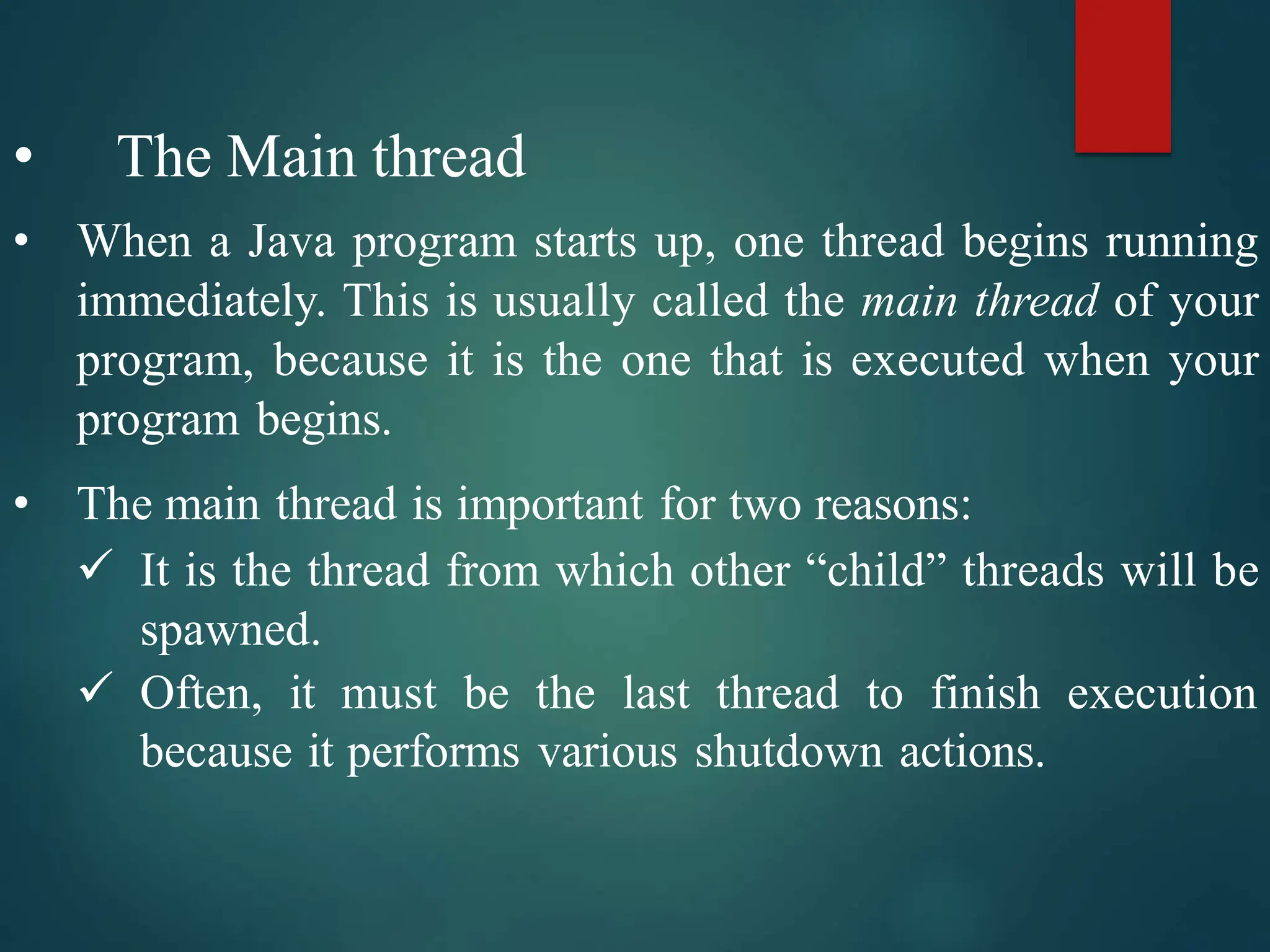 • The Main thread

• When a Java program starts up, one thread begins running immediately. This is usually called the main thread of your program, because it is the one that is executed when your program begins.

• The main thread is important for two reasons:

✓ It is the thread from which other “child” threads will be spawned.

✓ Often, it must be the last thread to finish execution because it performs various shutdown actions.